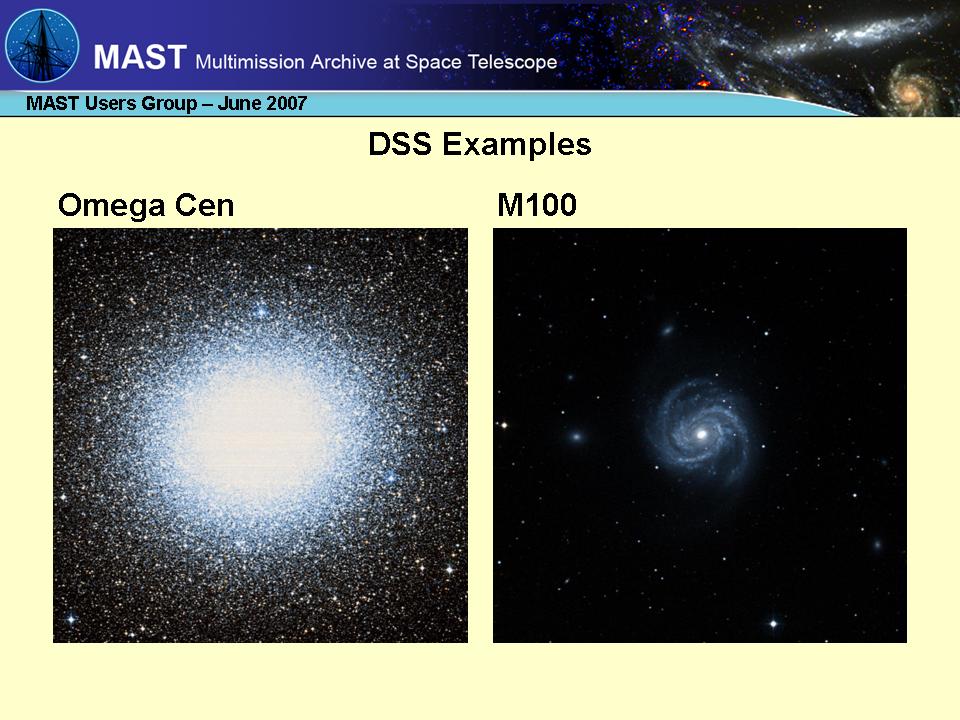 MAST Multimission Archive at Space Telescope

MAST Users Group – June 2007

DSS Examples

Omega Cen

M100